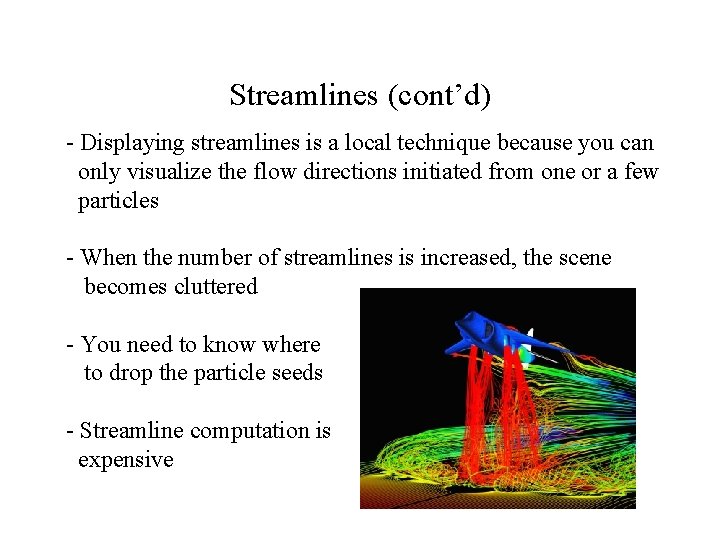 Streamlines (cont’d)

- Displaying streamlines is a local technique because you can only visualize the flow directions initiated from one or a few particles

- When the number of streamlines is increased, the scene becomes cluttered

- You need to know where to drop the particle seeds

- Streamline computation is expensive